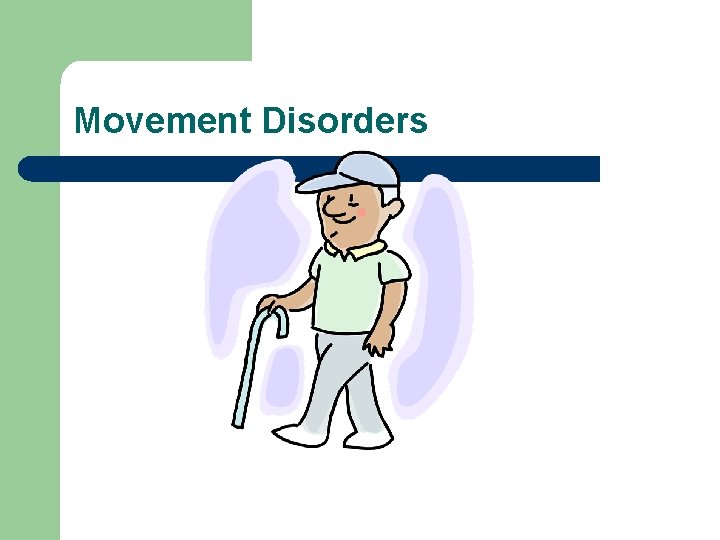 Movement Disorders